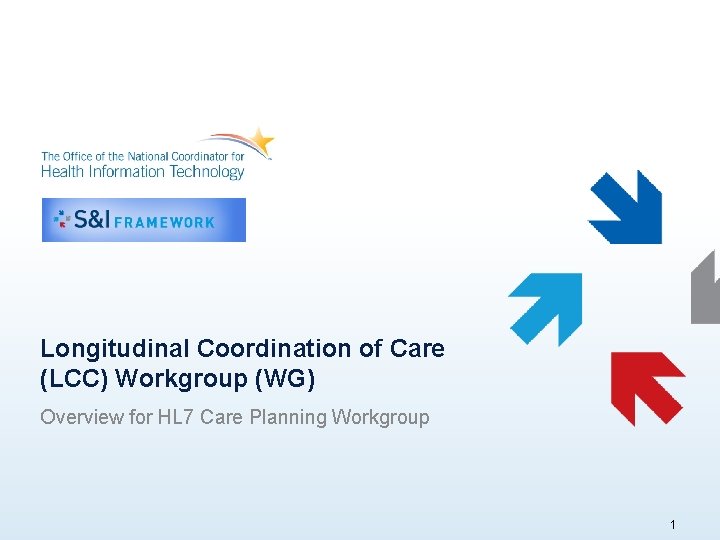 The Office of the National Coordinator for
Health Information Technology

S&I FRAMEWORK

Longitudinal Coordination of Care (LCC) Workgroup (WG)

Overview for HL7 Care Planning Workgroup

1